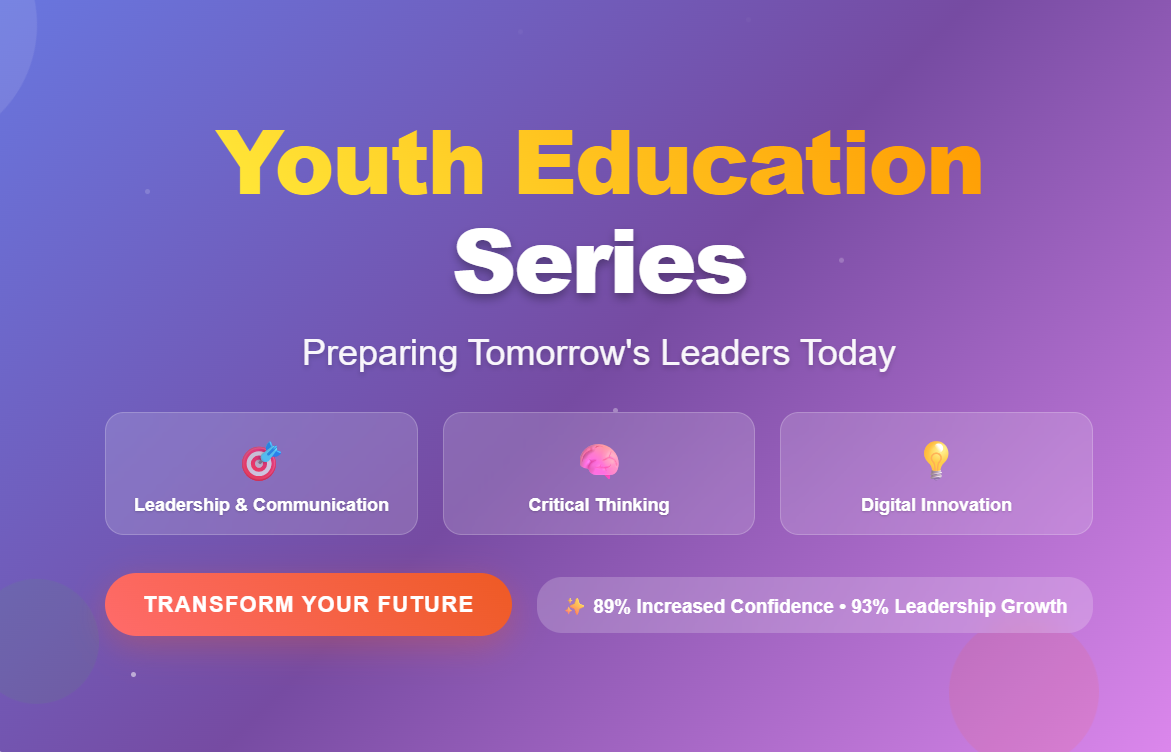 Youth Education Series

Preparing Tomorrow's Leaders Today

🎯 Leadership & Communication

🧠 Critical Thinking

💡 Digital Innovation

TRANSFORM YOUR FUTURE

✨ 89% Increased Confidence • 93% Leadership Growth